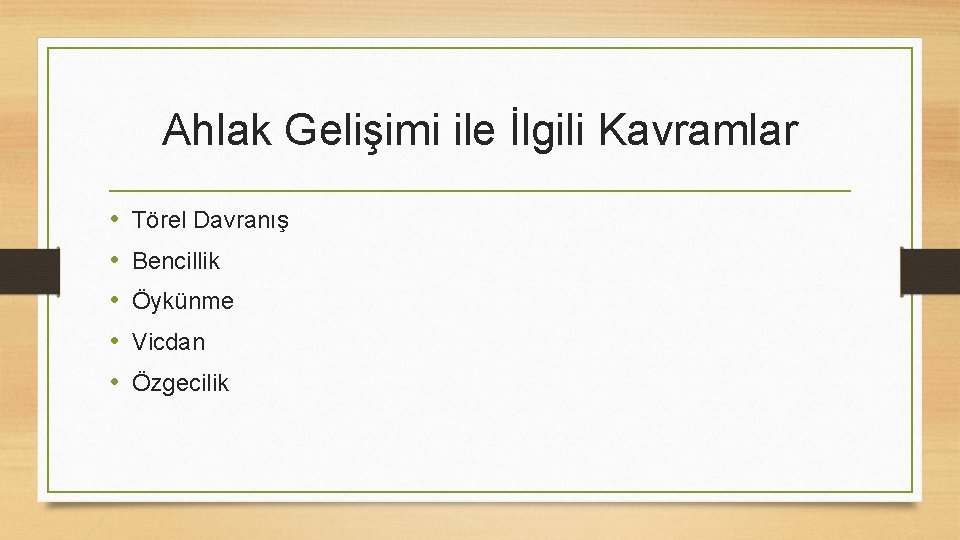 Ahlak Gelişimi ile İlgili Kavramlar

• Törel Davranış
• Bencillik
• Öykünme
• Vicdan
• Özgecilik